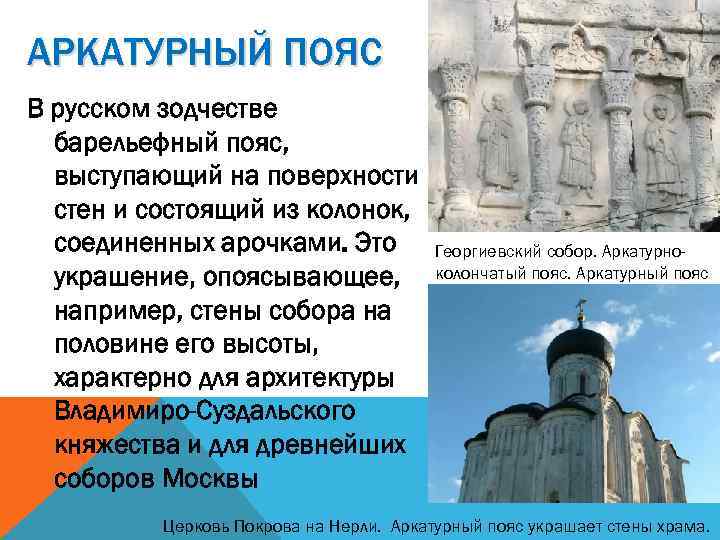 АРКАТУРНЫЙ ПОЯС

В русском зодчестве барельефный пояс, выступающий на поверхности стен и состоящий из колонок, соединенных арочками. Это украшение, опоясывающее, например, стены собора на половине его высоты, характерно для архитектуры Владимиро-Суздальского княжества и для древнейших соборов Москвы

Георгиевский собор. Аркатурно-колончатый пояс. Аркатурный пояс

Церковь Покрова на Нерли. Аркатурный пояс украшает стены храма.